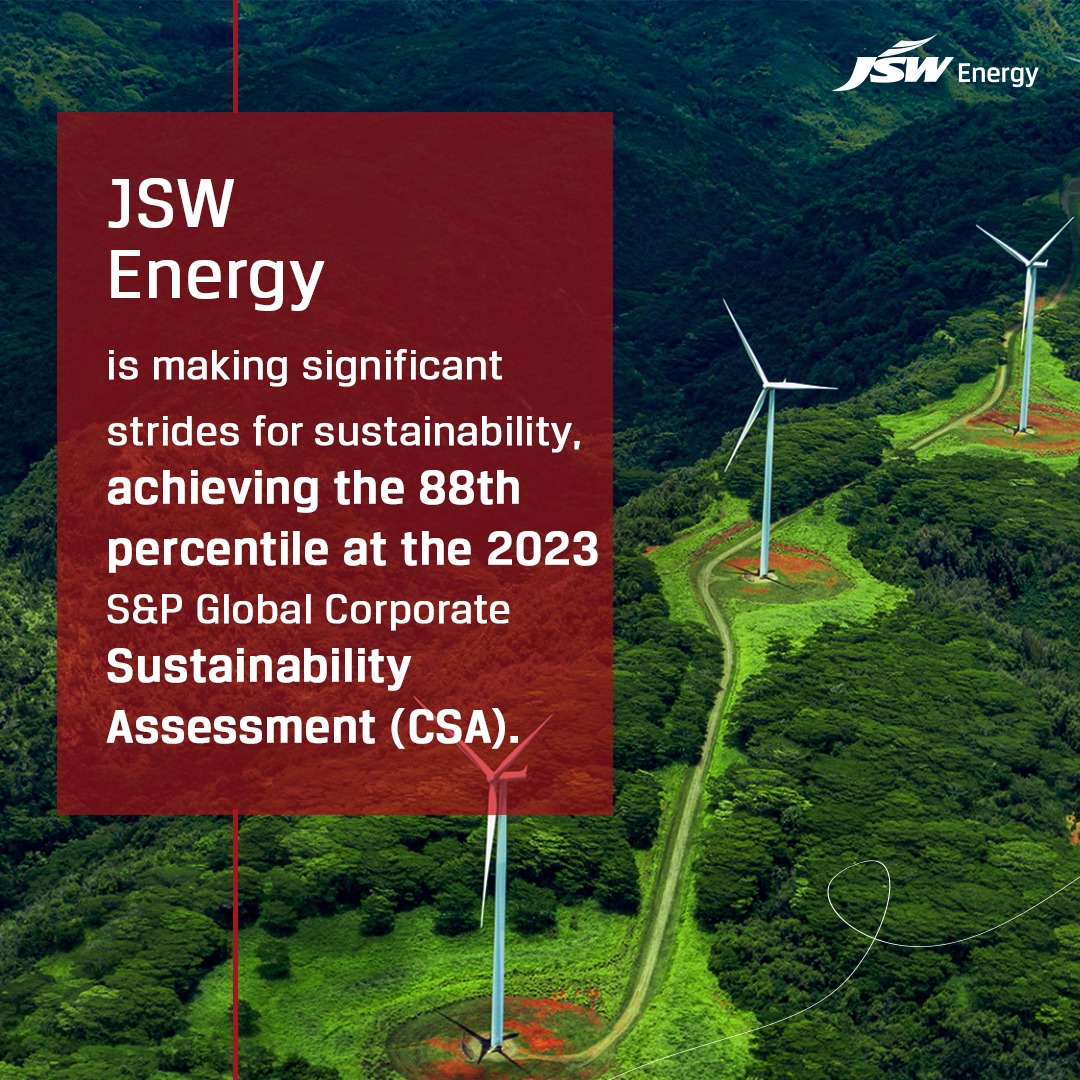 JSW Energy

JSW
Energy

is making significant strides for sustainability, achieving the 88th percentile at the 2023 S&P Global Corporate Sustainability Assessment (CSA).